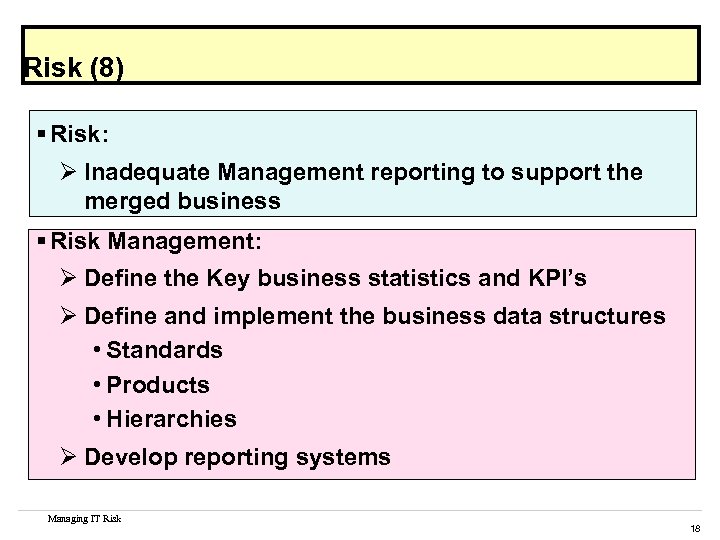 Risk (8)

▪ Risk:

➢ Inadequate Management reporting to support the merged business

▪ Risk Management:

➢ Define the Key business statistics and KPI's

➢ Define and implement the business data structures

• Standards

• Products

• Hierarchies

➢ Develop reporting systems

Managing IT Risk

18